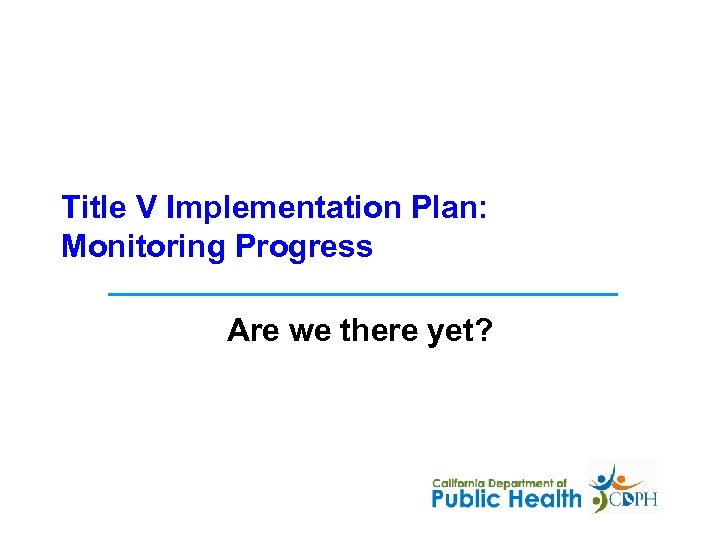 Title V Implementation Plan: Monitoring Progress

Are we there yet?

California Department of Public Health

CDPH